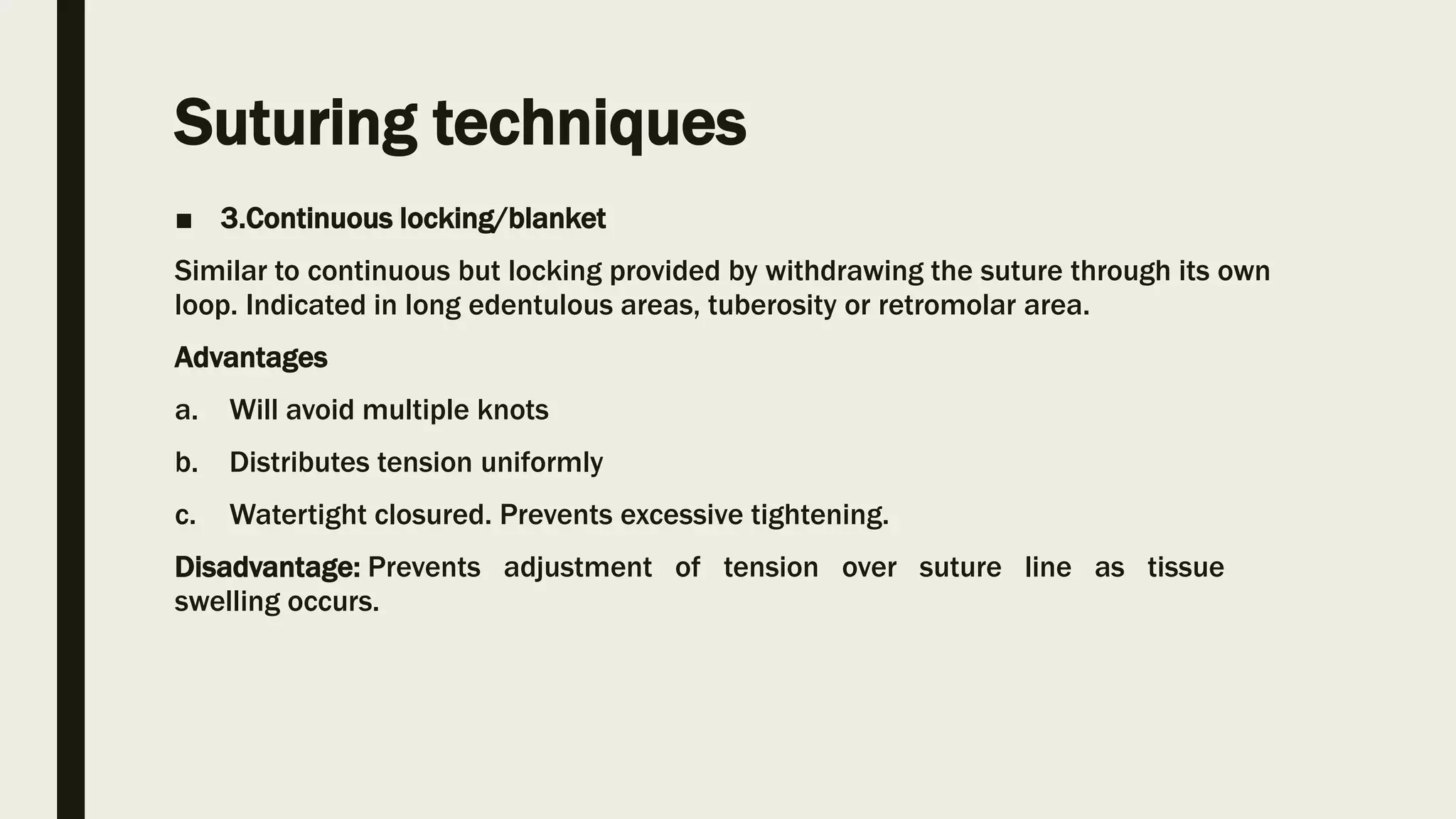 Suturing techniques

■ 3.Continuous locking/blanket

Similar to continuous but locking provided by withdrawing the suture through its own loop. Indicated in long edentulous areas, tuberosity or retromolar area.

Advantages

a. Will avoid multiple knots

b. Distributes tension uniformly

c. Watertight closured. Prevents excessive tightening.

Disadvantage: Prevents adjustment of tension over suture line as tissue swelling occurs.